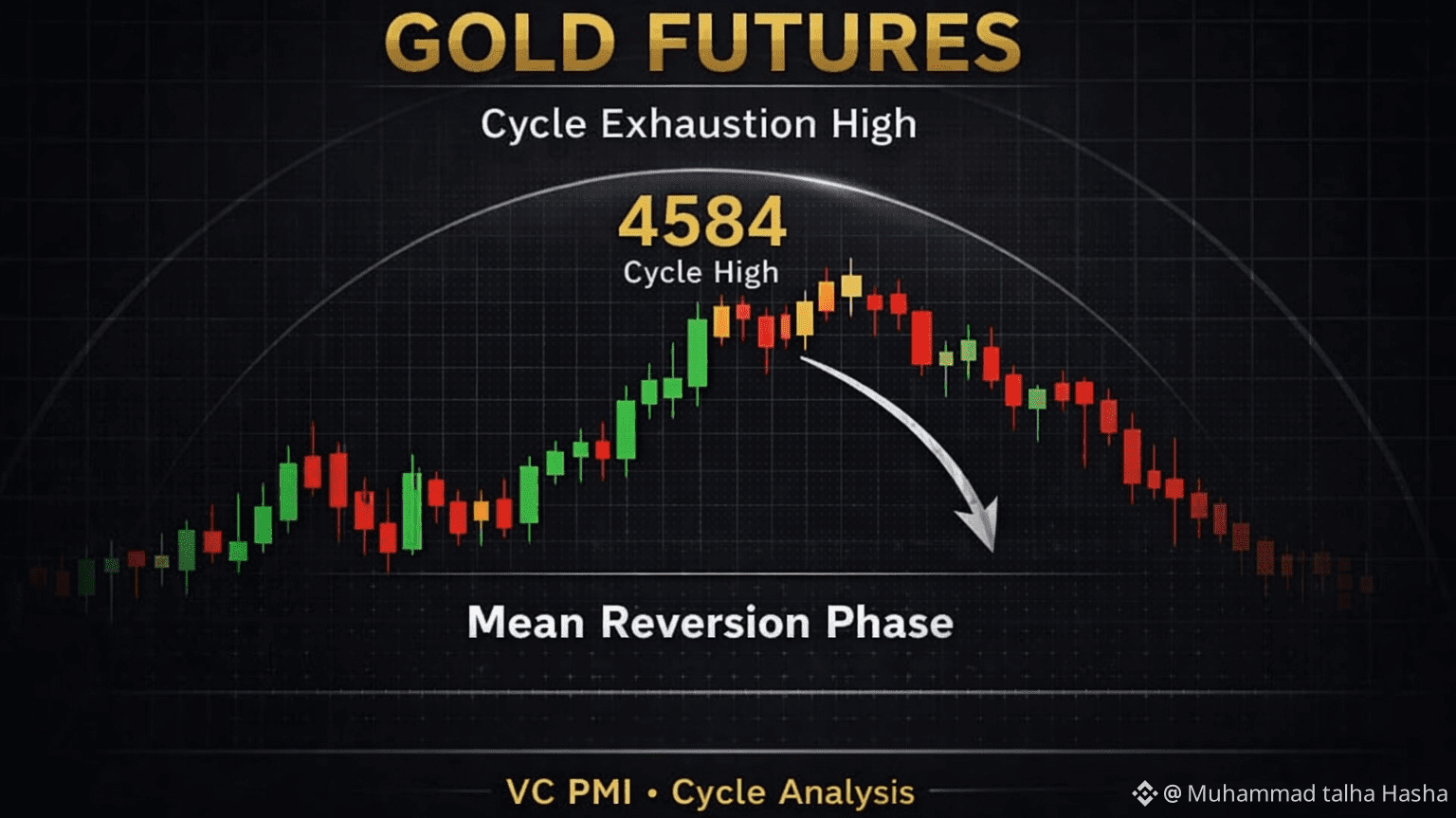 GOLD FUTURES

Cycle Exhaustion High

4584
Cycle High

Mean Reversion Phase

VC PMI • Cycle Analysis

@ Muhammad talha Hasha